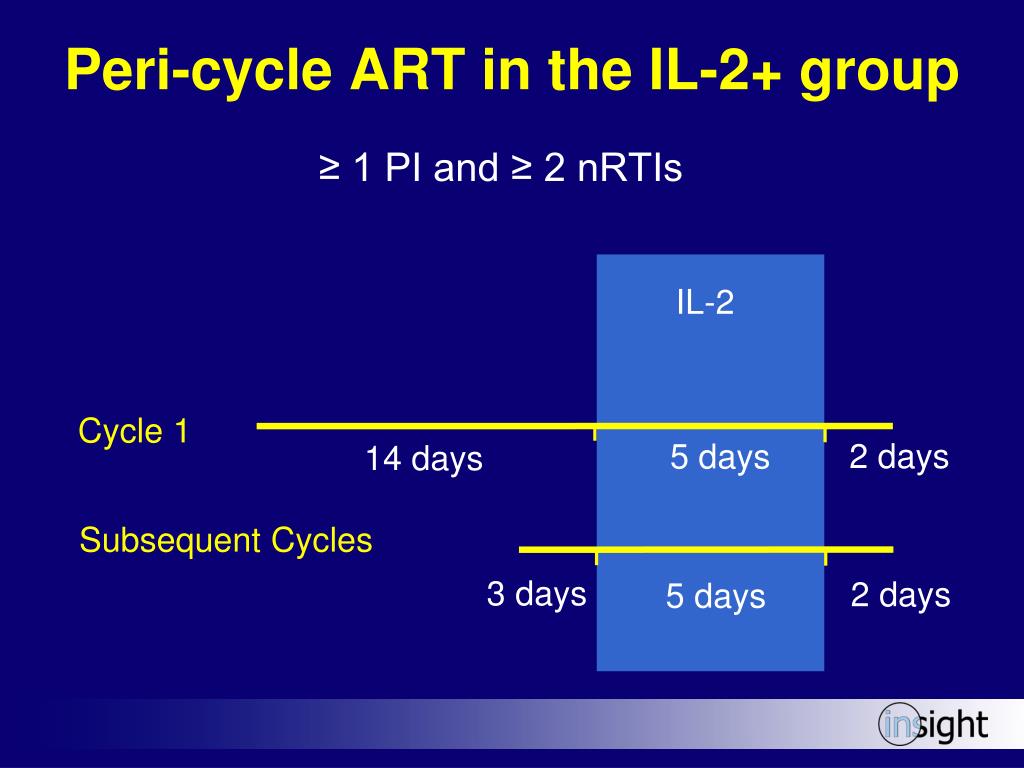 Peri-cycle ART in the IL-2+ group

≥ 1 PI and ≥ 2 nRTIs

IL-2

Cycle 1

14 days

5 days

2 days

Subsequent Cycles

3 days

5 days

2 days

insight